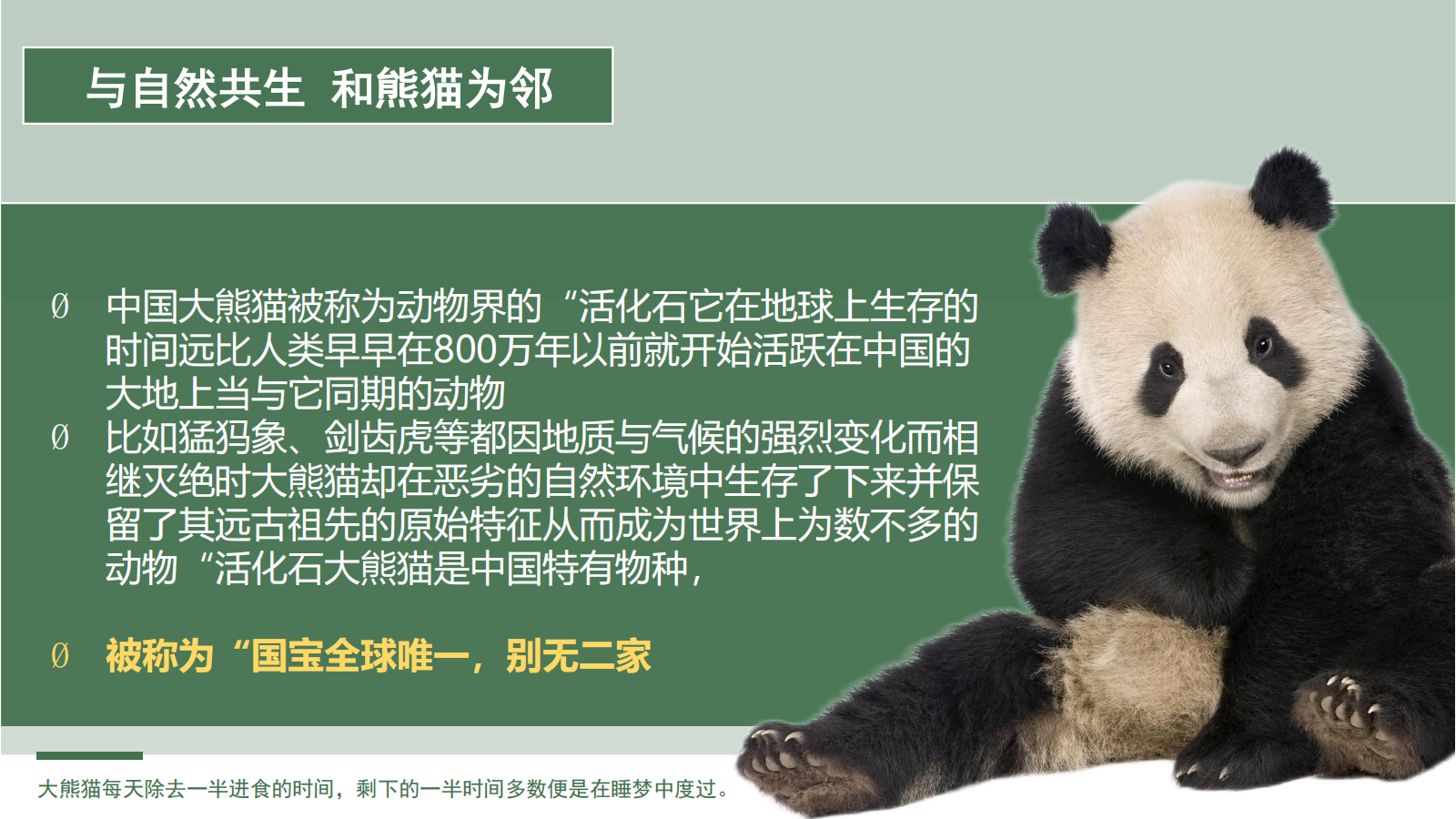 与自然共生 和熊猫为邻

Ø 中国大熊猫被称为动物界的“活化石它在地球上生存的时间远比人类早早在800万年以前就开始活跃在中国的大地上当与它同期的动物

Ø 比如猛犸象、剑齿虎等都因地质与气候的强烈变化而相继灭绝时大熊猫却在恶劣的自然环境中生存了下来并保留了其远古祖先的原始特征从而成为世界上为数不多的动物“活化石大熊猫是中国特有物种，

Ø 被称为“国宝全球唯一，别无二家

大熊猫每天除去一半进食的时间，剩下的一半时间多数便是在睡梦中度过。